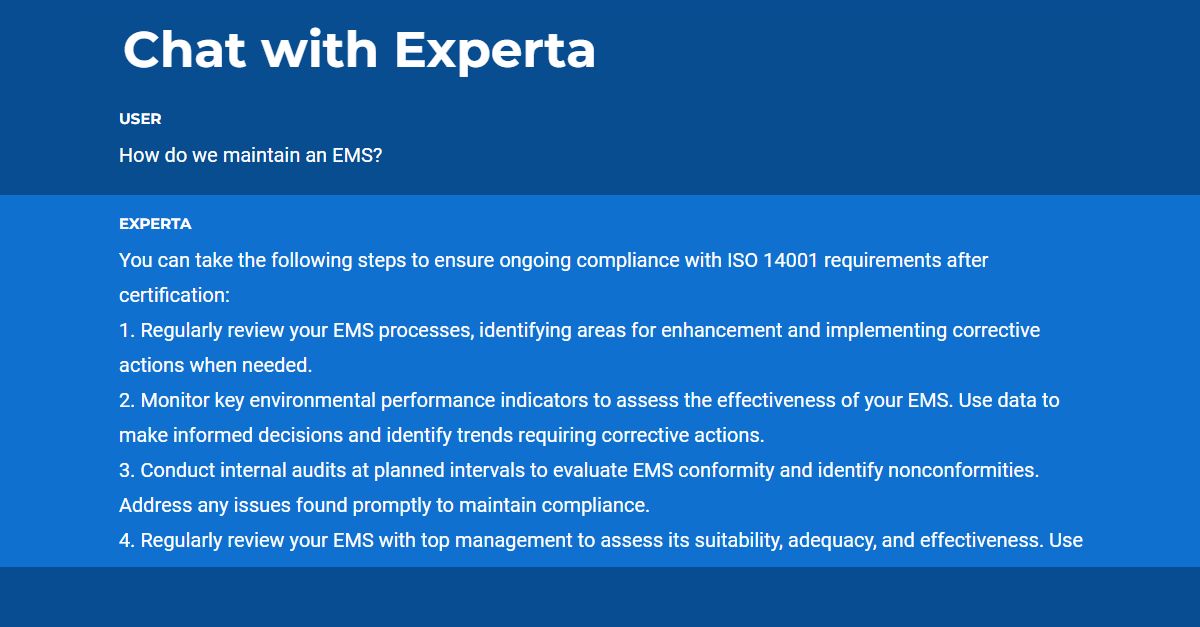 Chat with Experta

USER

How do we maintain an EMS?

EXPERTA

You can take the following steps to ensure ongoing compliance with ISO 14001 requirements after certification:
1. Regularly review your EMS processes, identifying areas for enhancement and implementing corrective actions when needed.
2. Monitor key environmental performance indicators to assess the effectiveness of your EMS. Use data to make informed decisions and identify trends requiring corrective actions.
3. Conduct internal audits at planned intervals to evaluate EMS conformity and identify nonconformities. Address any issues found promptly to maintain compliance.
4. Regularly review your EMS with top management to assess its suitability, adequacy, and effectiveness. Use